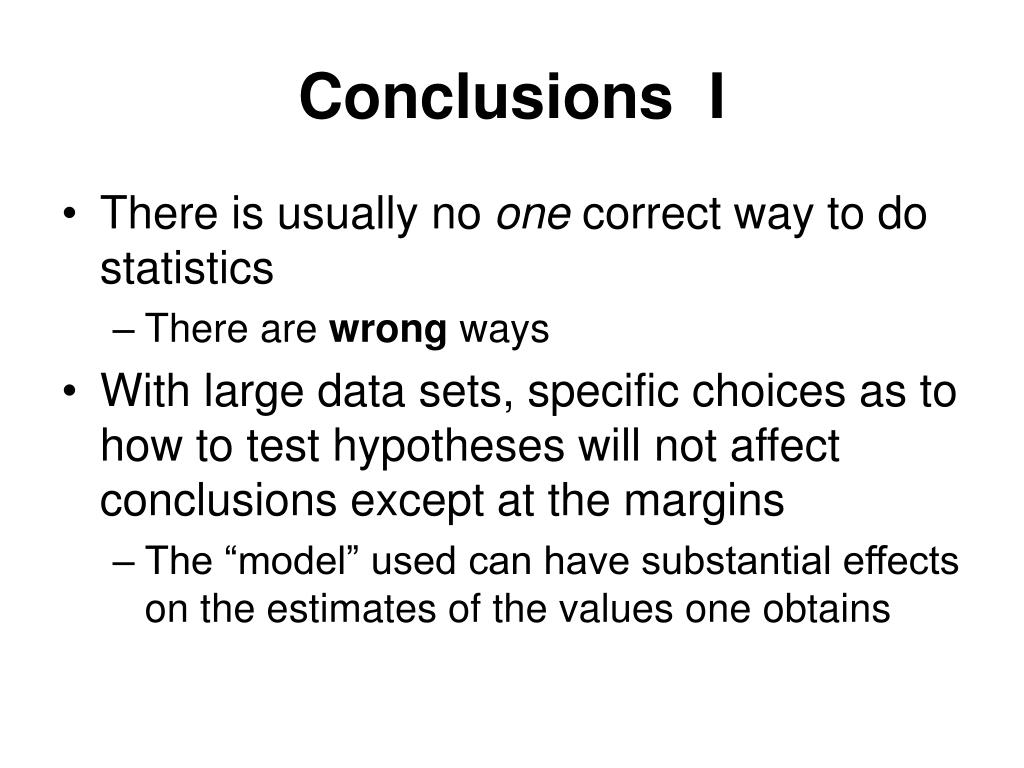 Conclusions I

• There is usually no one correct way to do statistics
– There are wrong ways

• With large data sets, specific choices as to how to test hypotheses will not affect conclusions except at the margins
– The “model” used can have substantial effects on the estimates of the values one obtains